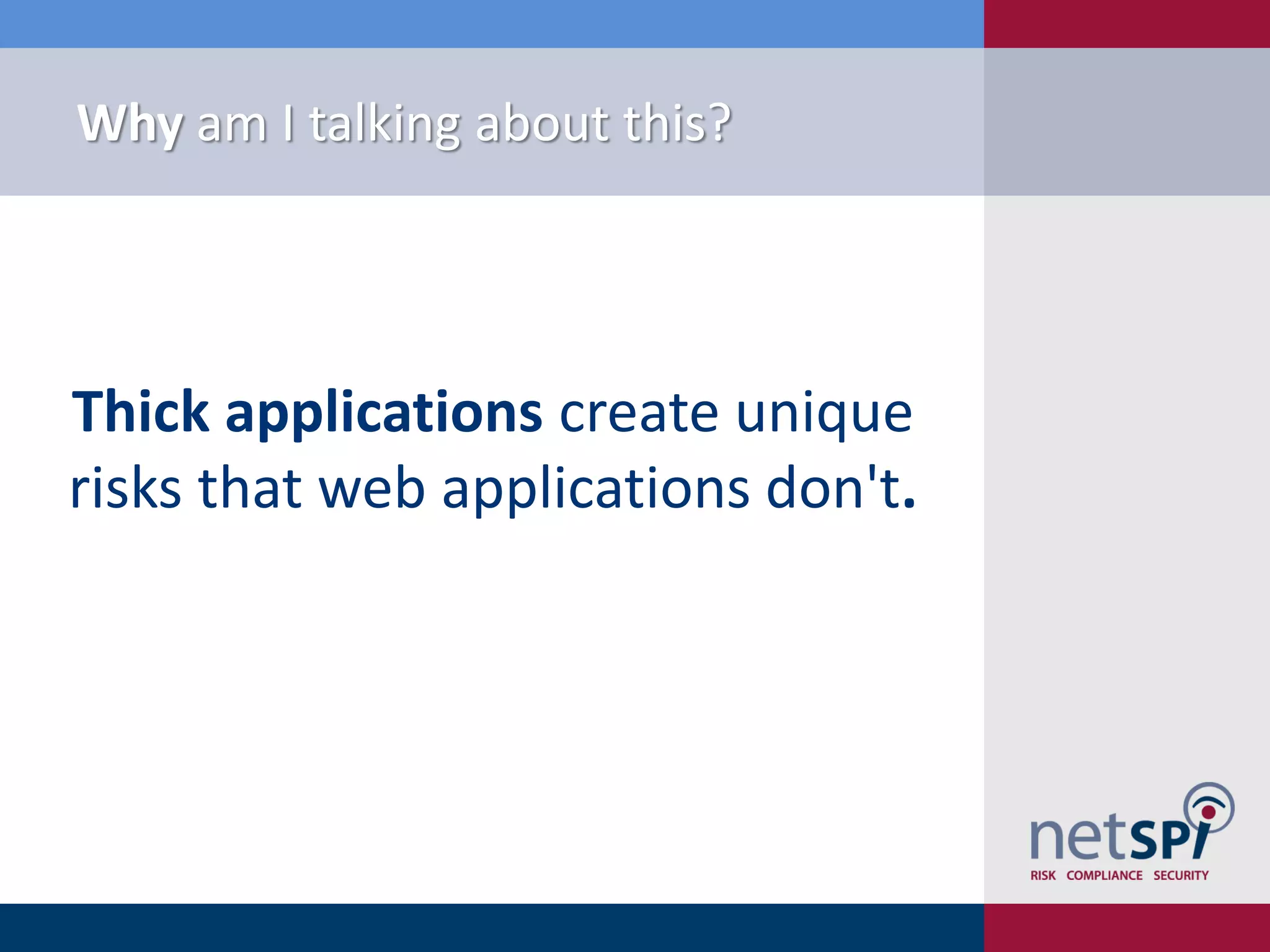 Why am I talking about this?

Thick applications create unique risks that web applications don't.

netSPI
RISK COMPLIANCE SECURITY